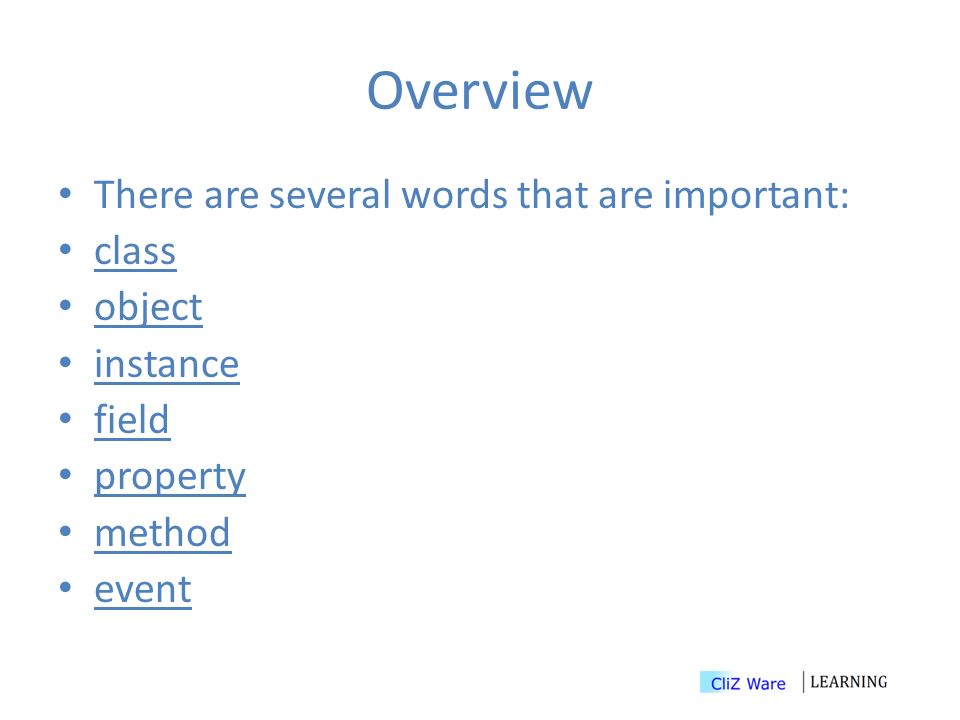 Overview

• There are several words that are important:
• class
• object
• instance
• field
• property
• method
• event

CliZ Ware | LEARNING